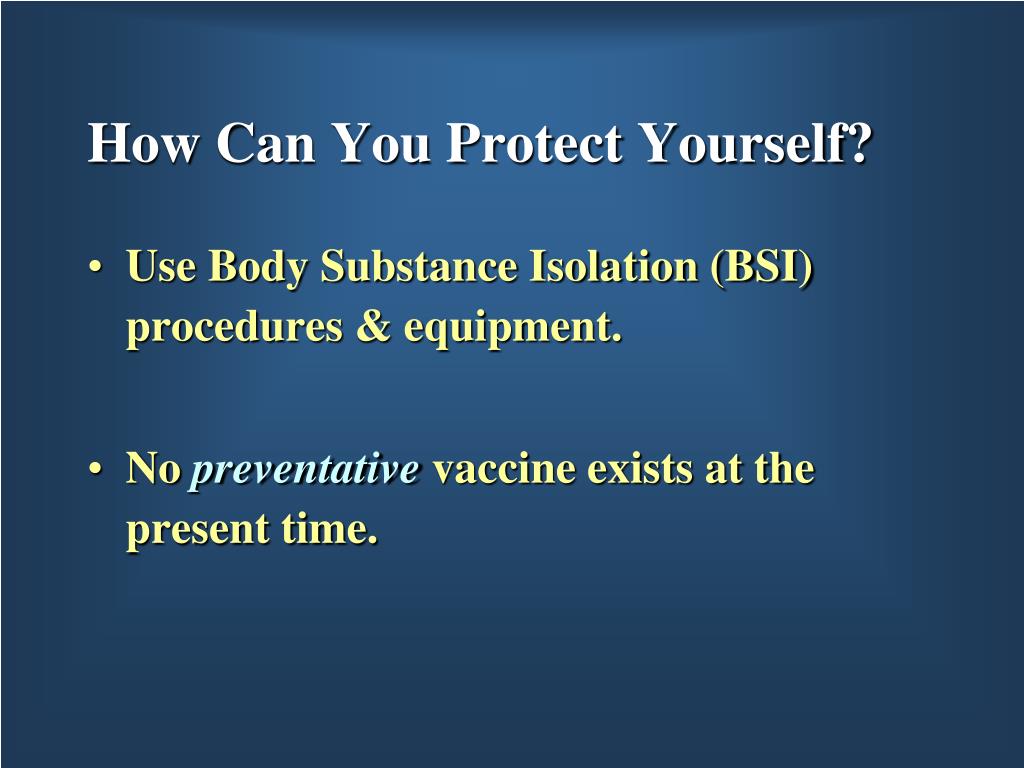 How Can You Protect Yourself?

• Use Body Substance Isolation (BSI) procedures & equipment.

• No preventative vaccine exists at the present time.